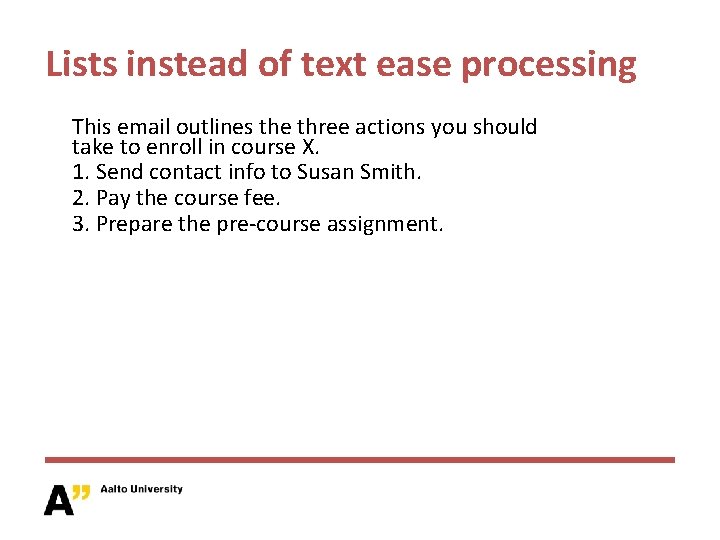 Lists instead of text ease processing

This email outlines the three actions you should take to enroll in course X.

1. Send contact info to Susan Smith.

2. Pay the course fee.

3. Prepare the pre-course assignment.

A" Aalto University